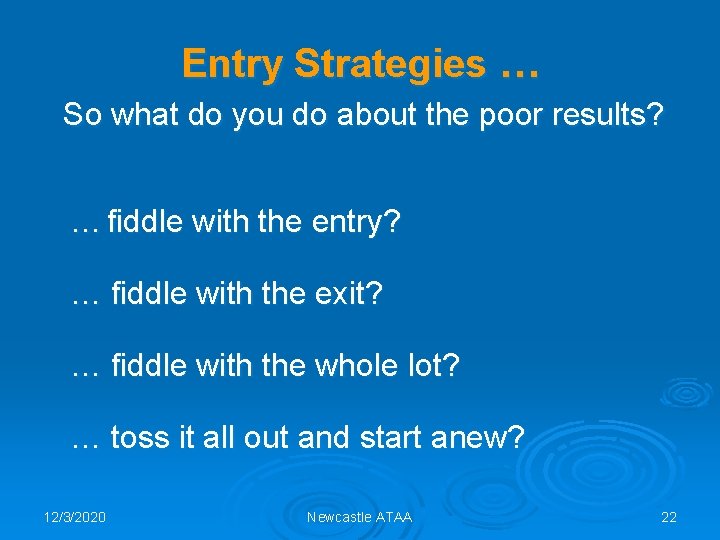 Entry Strategies …

So what do you do about the poor results?

… fiddle with the entry?

… fiddle with the exit?

… fiddle with the whole lot?

… toss it all out and start anew?

12/3/2020

Newcastle ATAA

22